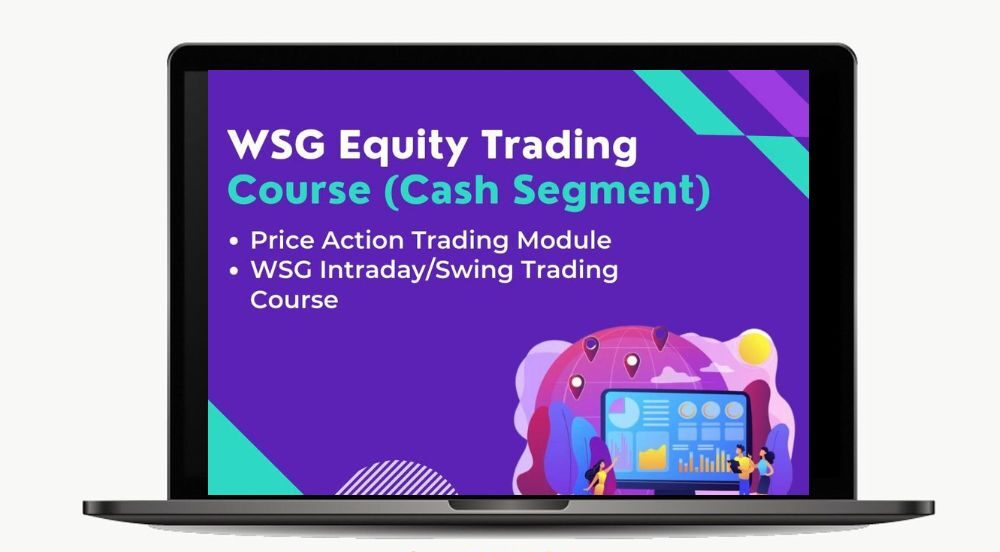 WSG Equity Trading
Course (Cash Segment)

• Price Action Trading Module
• WSG Intraday/Swing Trading Course